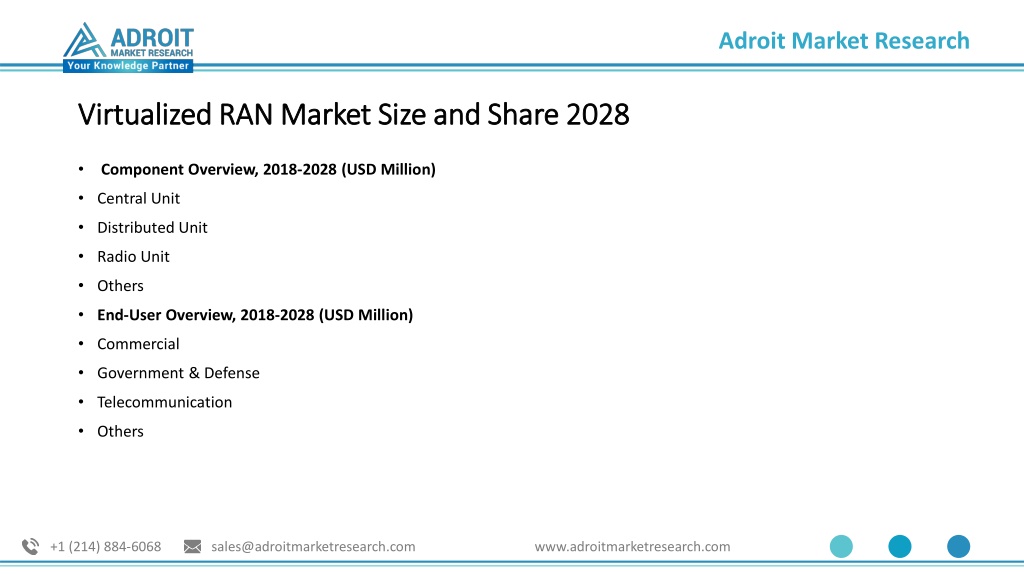 ADROIT
MARKET RESEARCH
Your Knowledge Partner

Adroit Market Research

Virtualized RAN Market Size and Share 2028

• Component Overview, 2018-2028 (USD Million)
• Central Unit
• Distributed Unit
• Radio Unit
• Others
• End-User Overview, 2018-2028 (USD Million)
• Commercial
• Government & Defense
• Telecommunication
• Others

+1 (214) 884-6068 sales@adroitmarketresearch.com www.adroitmarketresearch.com